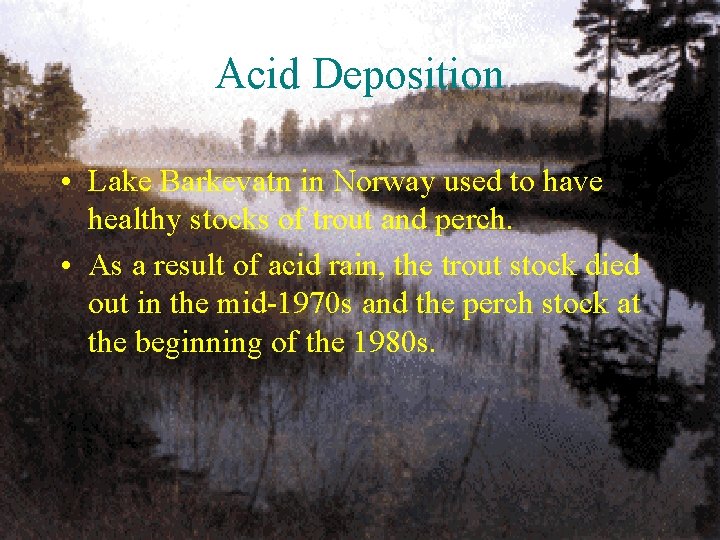 Acid Deposition

• Lake Barkevatn in Norway used to have healthy stocks of trout and perch.

• As a result of acid rain, the trout stock died out in the mid-1970s and the perch stock at the beginning of the 1980s.